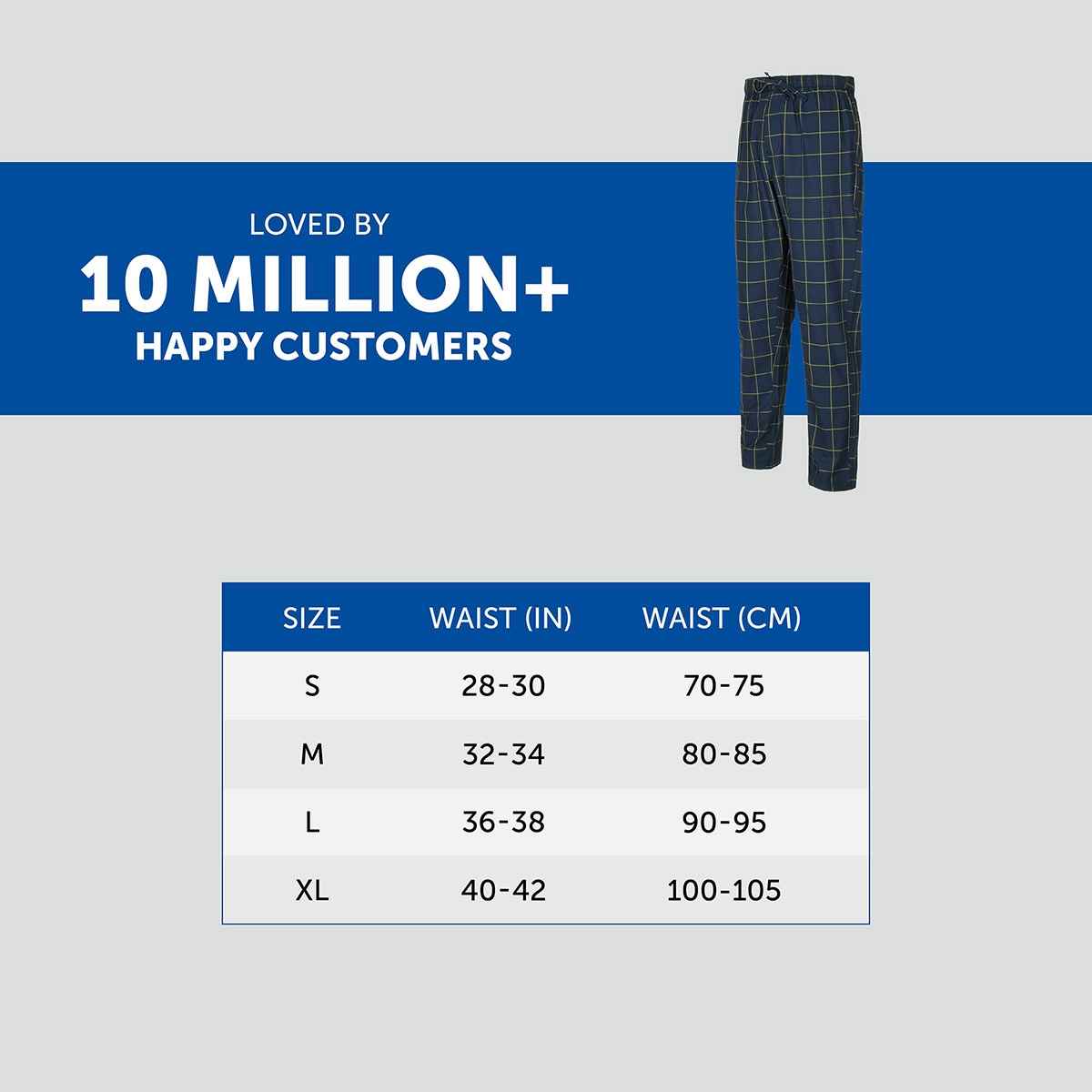 LOVED BY
10 MILLION+
HAPPY CUSTOMERS

| SIZE | WAIST (IN) | WAIST (CM) |
|---|---|---|
| S | 28-30 | 70-75 |
| M | 32-34 | 80-85 |
| L | 36-38 | 90-95 |
| XL | 40-42 | 100-105 |